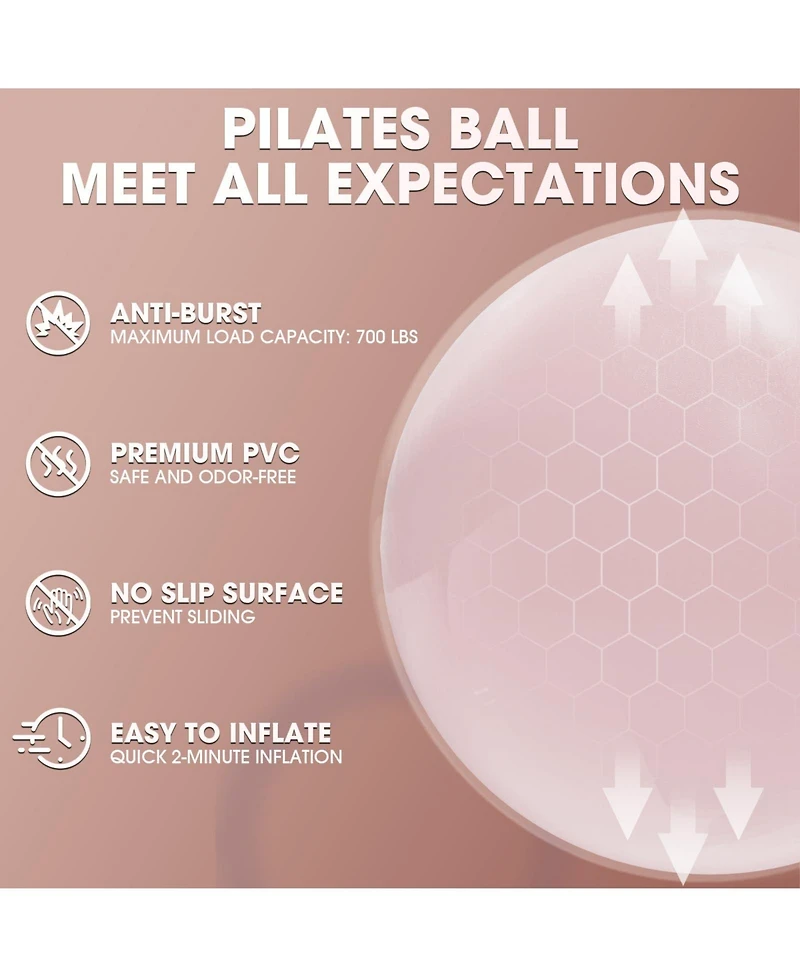 PILATES BALL
MEET ALL EXPECTATIONS

ANTI-BURST
MAXIMUM LOAD CAPACITY: 700 LBS

PREMIUM PVC
SAFE AND ODOR-FREE

NO SLIP SURFACE
PREVENT SLIDING

EASY TO INFLATE
QUICK 2-MINUTE INFLATION